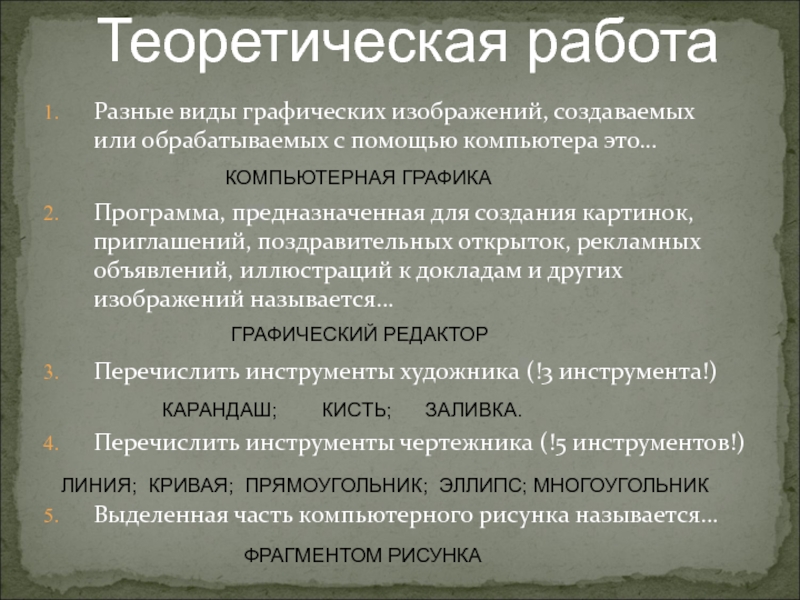 Теоретическая работа

1. Разные виды графических изображений, создаваемых или обрабатываемых с помощью компьютера это…

КОМПЬЮТЕРНАЯ ГРАФИКА

2. Программа, предназначенная для создания картинок, приглашений, поздравительных открыток, рекламных объявлений, иллюстраций к докладам и других изображений называется…

ГРАФИЧЕСКИЙ РЕДАКТОР

3. Перечислить инструменты художника (!3 инструмента!)

КАРАНДАШ; КИСТЬ; ЗАЛИВКА.

4. Перечислить инструменты чертежника (!5 инструментов!)

ЛИНИЯ; КРИВАЯ; ПРЯМОУГОЛЬНИК; ЭЛЛИПС; МНОГОУГОЛЬНИК

5. Выделенная часть компьютерного рисунка называется…

ФРАГМЕНТОМ РИСУНКА